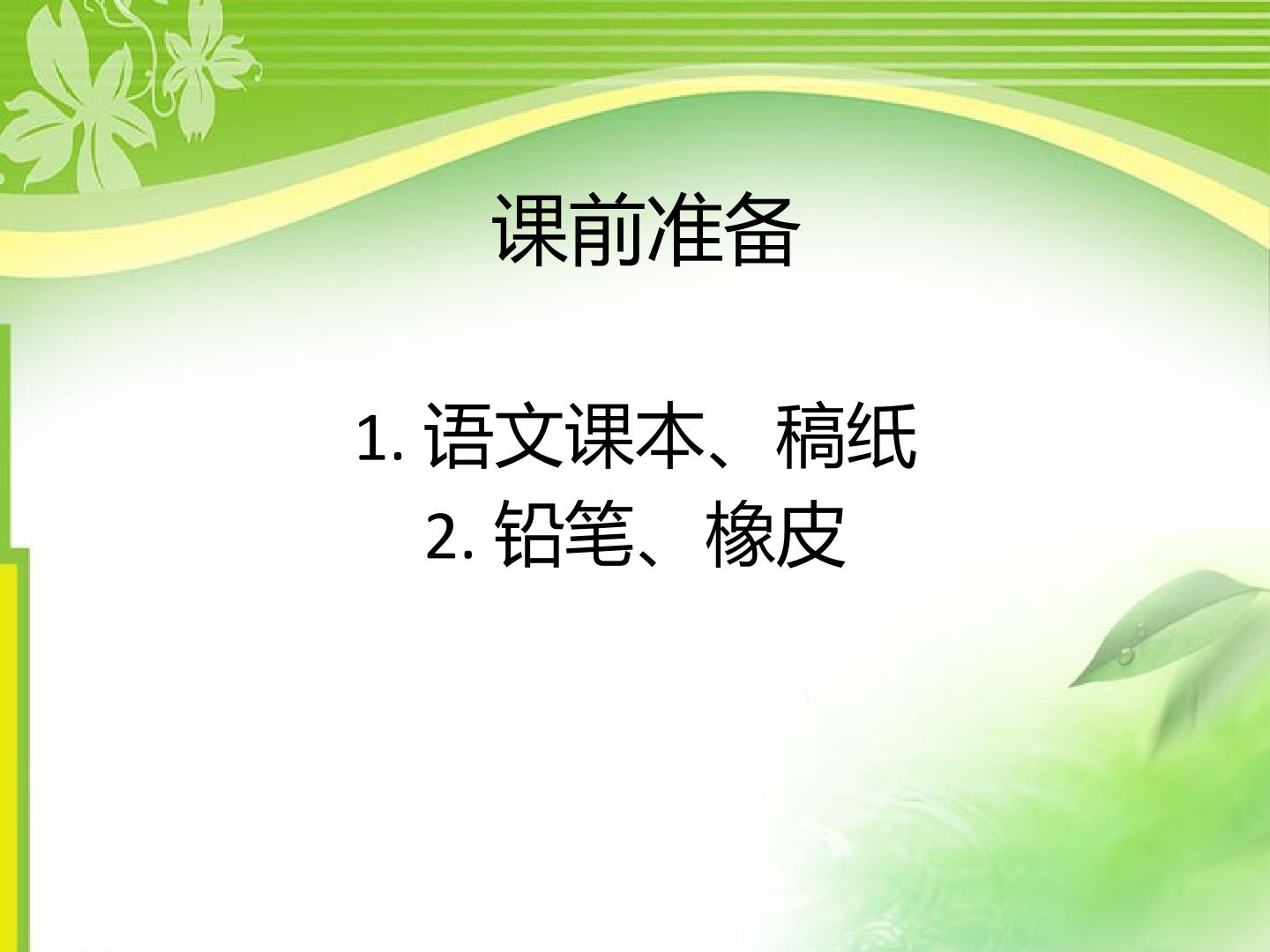 课前准备

1. 语文课本、稿纸
2. 铅笔、橡皮